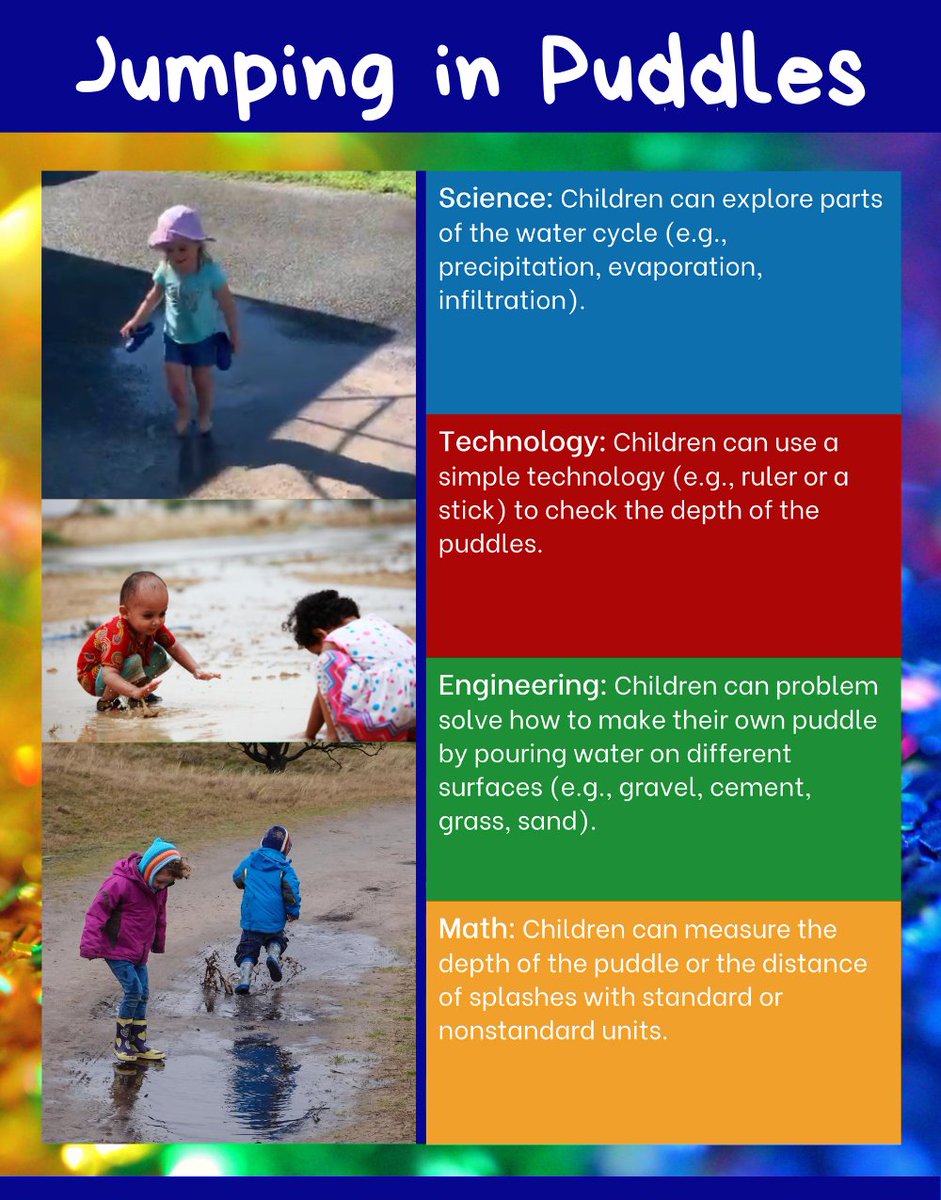 Jumping in Puddles

Science: Children can explore parts of the water cycle (e.g., precipitation, evaporation, infiltration).

Technology: Children can use a simple technology (e.g., ruler or a stick) to check the depth of the puddles.

Engineering: Children can problem solve how to make their own puddle by pouring water on different surfaces (e.g., gravel, cement, grass, sand).

Math: Children can measure the depth of the puddle or the distance of splashes with standard or nonstandard units.